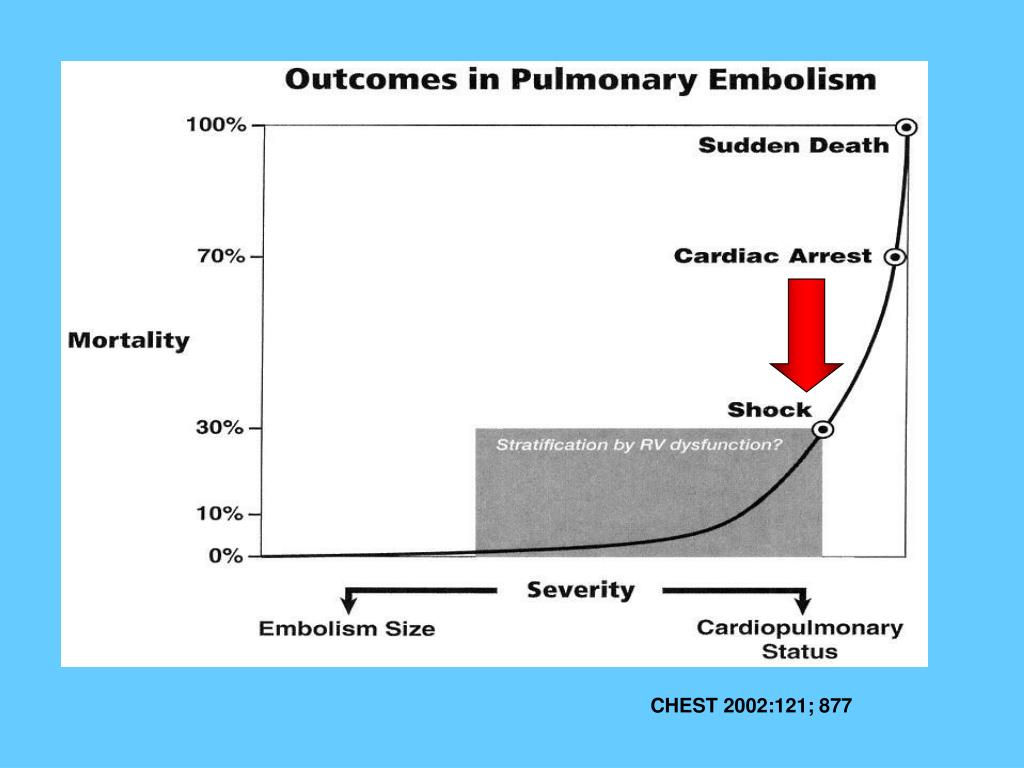 Outcomes in Pulmonary Embolism

100%

70%

Mortality

30%

10%

0%

Sudden Death

Cardiac Arrest

Shock

Stratification by RV dysfunction?

Severity

Embolism Size

Cardiopulmonary Status

CHEST 2002:121; 877